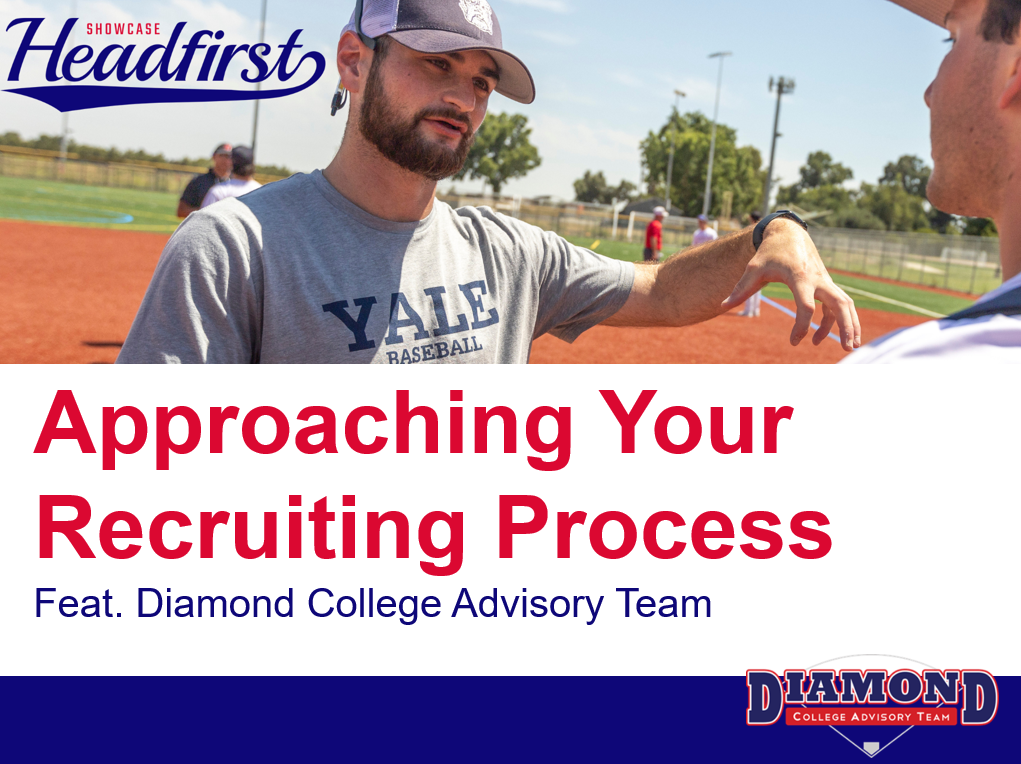 SHOWCASE
Headfirst

YALE
BASEBALL

Approaching Your Recruiting Process

Feat. Diamond College Advisory Team

DIAMOND
COLLEGE ADVISORY TEAM